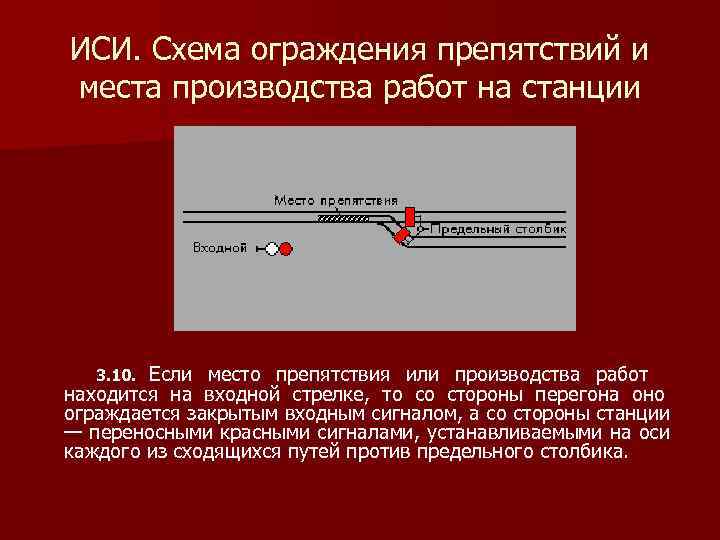 ИСИ. Схема ограждения препятствий и места производства работ на станции

Место препятствия

Предельный столбик

Входной

3.10. Если место препятствия или производства работ находится на входной стрелке, то со стороны перегона оно ограждается закрытым входным сигналом, а со стороны станции — переносными красными сигналами, устанавливаемыми на оси каждого из сходящихся путей против предельного столбика.